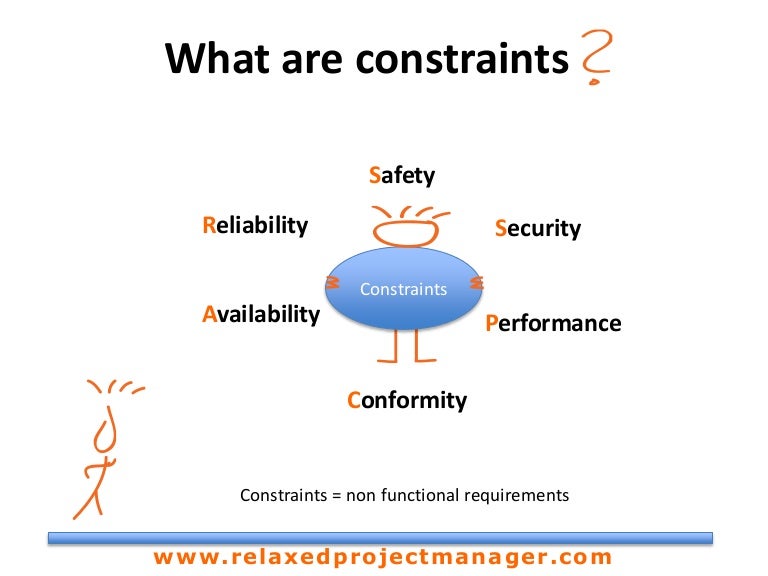 What are constraints ?

Safety

Reliability

Security

Constraints

Availability

Performance

Conformity

Constraints = non functional requirements

www.relaxedprojectmanager.com